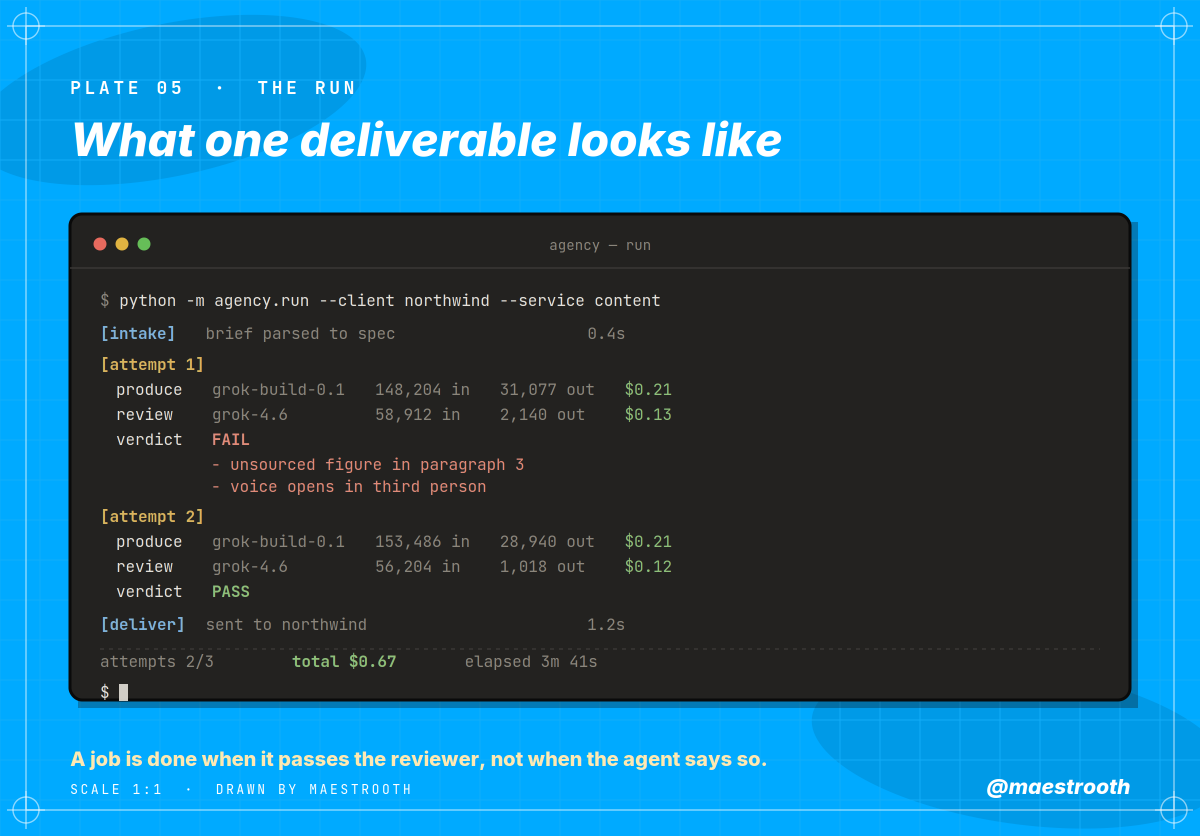 PLATE 05 · THE RUN

What one deliverable looks like

agency — run

$ python -m agency.run --client northwind --service content
[intake] brief parsed to spec 0.4s
[attempt 1]
produce grok-build-0.1 148,204 in 31,077 out $0.21
review grok-4.6 58,912 in 2,140 out $0.13
verdict FAIL
- unsourced figure in paragraph 3
- voice opens in third person
[attempt 2]
produce grok-build-0.1 153,486 in 28,940 out $0.21
review grok-4.6 56,204 in 1,018 out $0.12
verdict PASS
[deliver] sent to northwind 1.2s
attempts 2/3 total $0.67 elapsed 3m 41s
$

A job is done when it passes the reviewer, not when the agent says so.

SCALE 1:1 · DRAWN BY MAESTROOTH

@maestrooth